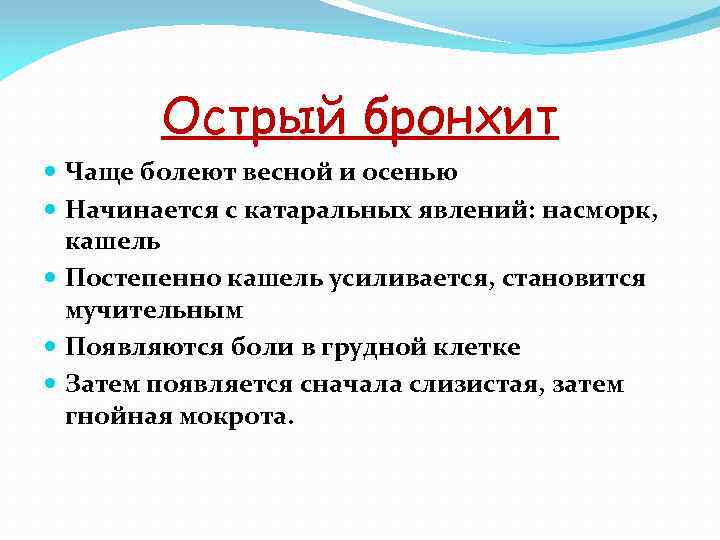 Острый бронхит

Чаще болеют весной и осенью

Начинается с катаральных явлений: насморк, кашель

Постепенно кашель усиливается, становится мучительным

Появляются боли в грудной клетке

Затем появляется сначала слизистая, затем гнойная мокрота.